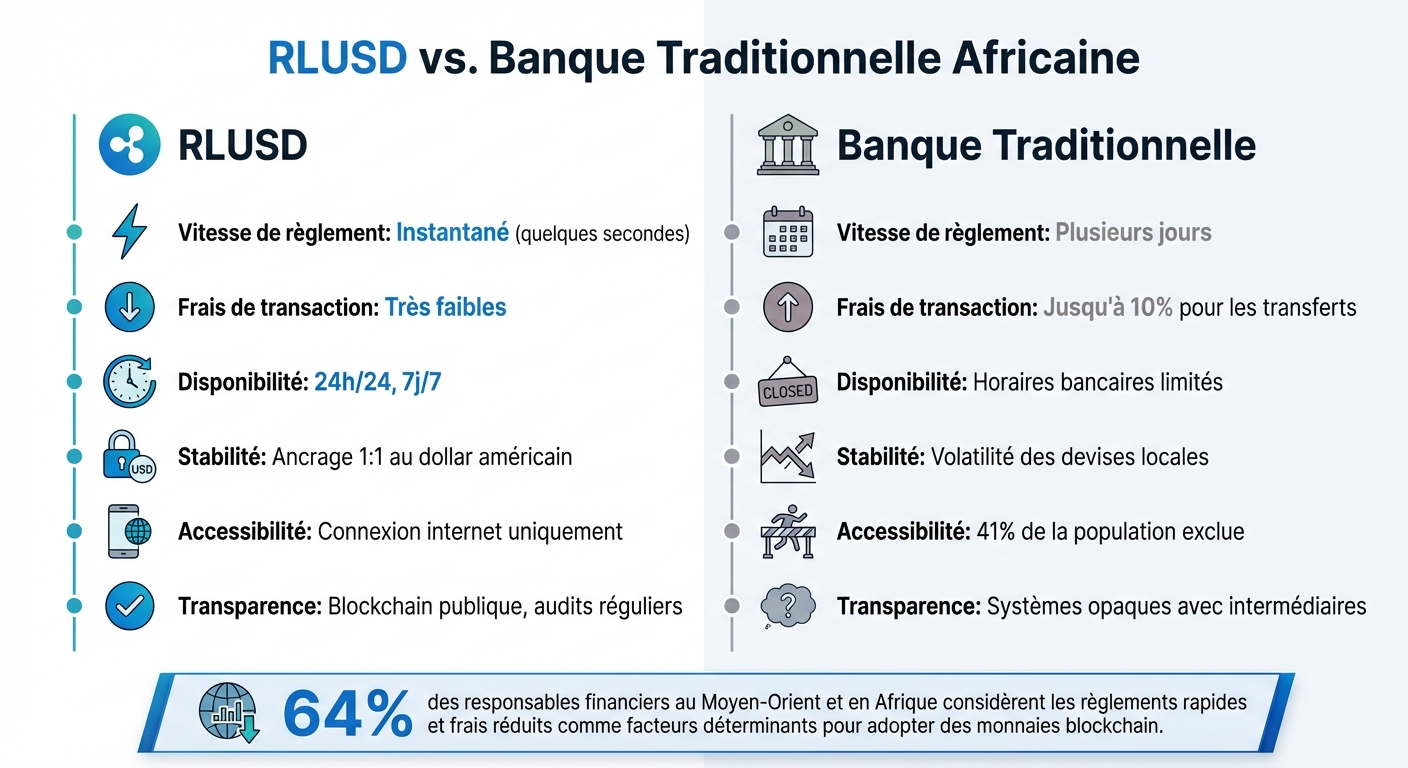 RLUSD vs. Banque Traditionnelle Africaine

RLUSD

Vitesse de règlement: Instantané (quelques secondes)

Frais de transaction: Très faibles

Disponibilité: 24h/24, 7j/7

USD

Stabilité: Ancrage 1:1 au dollar américain

Accessibilité: Connexion internet uniquement

Transparence: Blockchain publique, audits réguliers

Banque Traditionnelle

Vitesse de règlement: Plusieurs jours

Frais de transaction: Jusqu'à 10% pour les transferts

CLOSED

Disponibilité: Horaires bancaires limités

Stabilité: Volatilité des devises locales

Accessibilité: 41% de la population exclue

Transparence: Systèmes opaques avec intermédiaires

64% des responsables financiers au Moyen-Orient et en Afrique considèrent les règlements rapides et frais réduits comme facteurs déterminants pour adopter des monnaies blockchain.